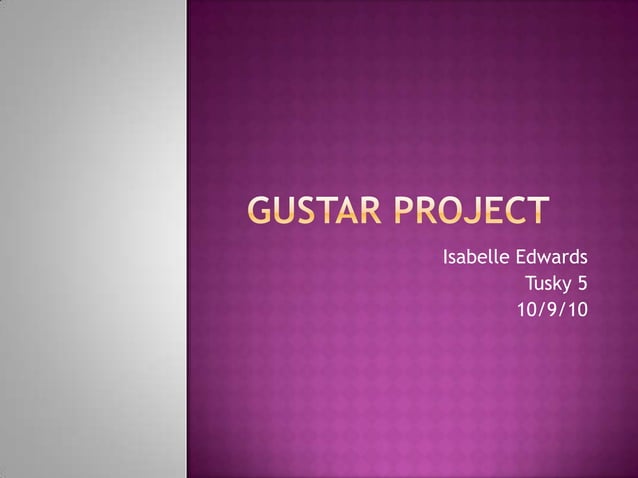 GUSTAR PROJECT

Isabelle Edwards
Tusky 5
10/9/10